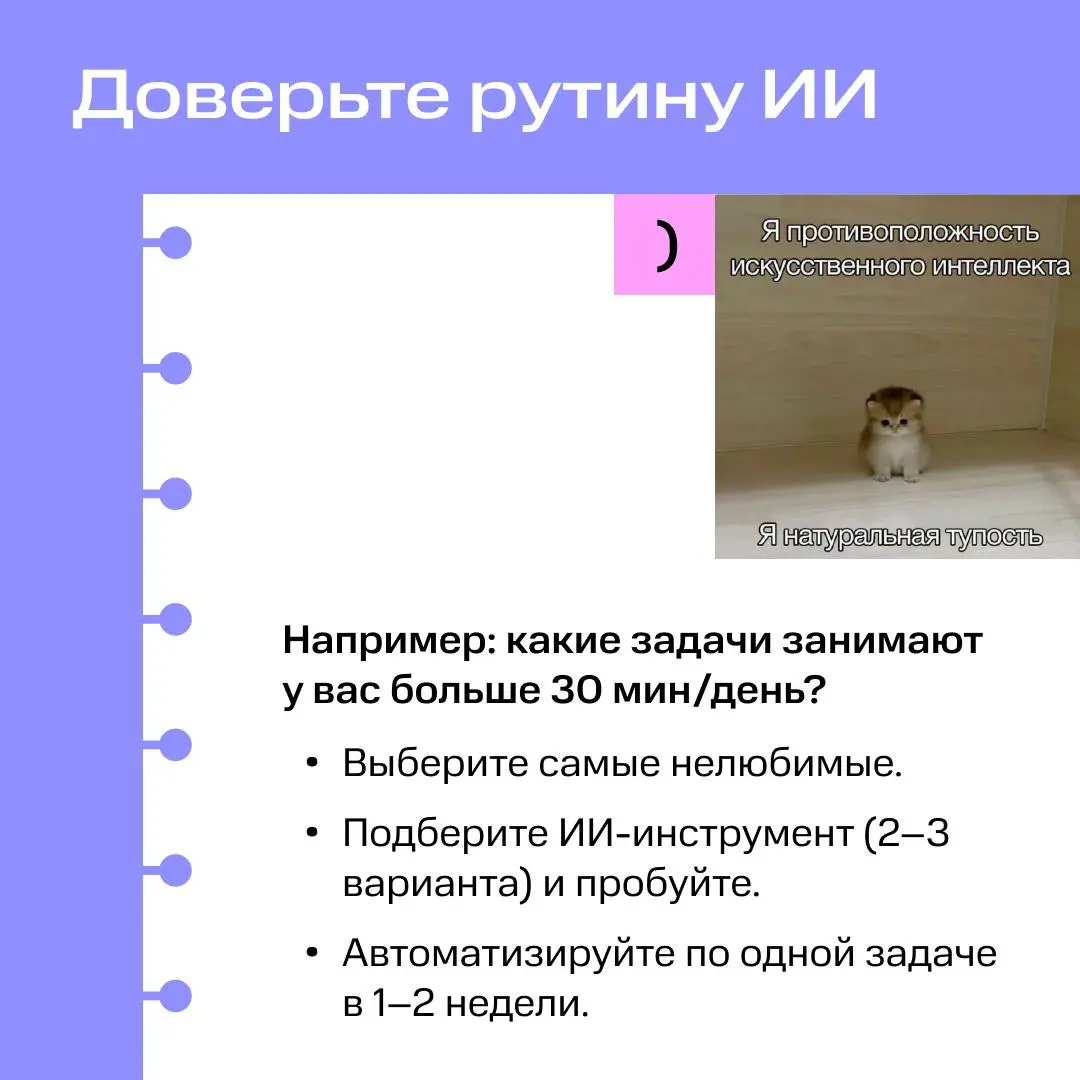 Доверьте рутину ИИ

)

Я противоположность искусственного интеллекта

Я натуральная тупость

Например: какие задачи занимают у вас больше 30 мин/день?

• Выберите самые нелюбимые.

• Подберите ИИ-инструмент (2–3 варианта) и пробуйте.

• Автоматизируйте по одной задаче в 1–2 недели.